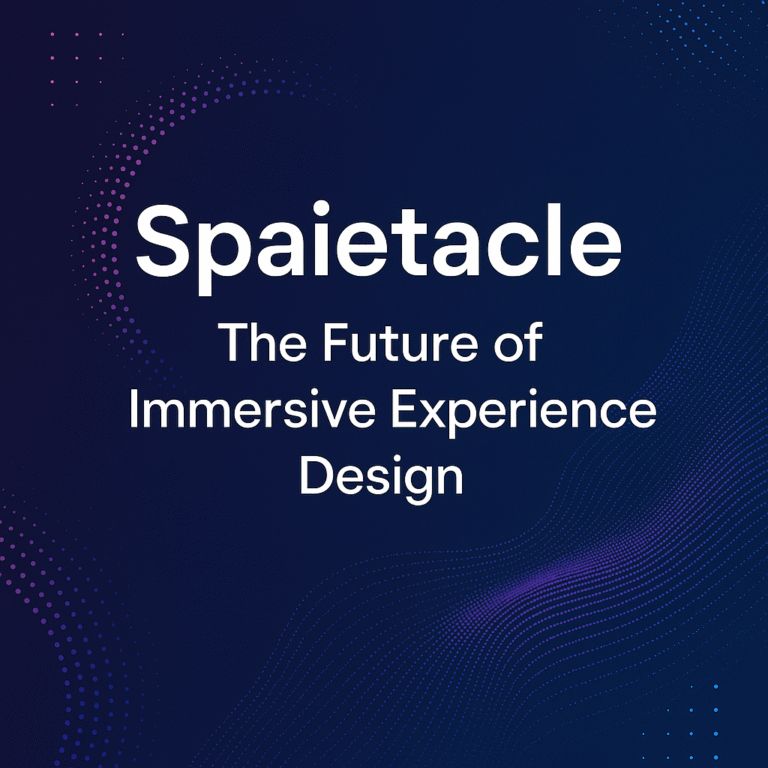 Spaietacle

The Future of Immersive Experience Design